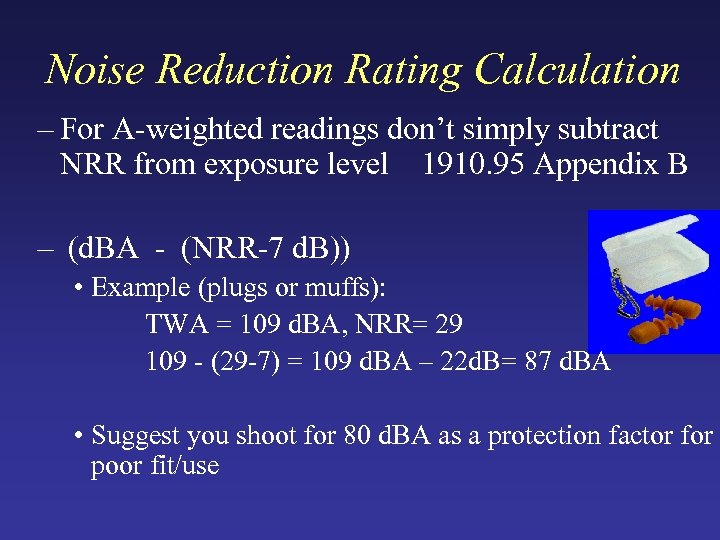 Noise Reduction Rating Calculation

– For A-weighted readings don't simply subtract NRR from exposure level 1910.95 Appendix B

– (dBA - (NRR-7 dB))

• Example (plugs or muffs):

TWA = 109 dBA, NRR= 29

109 - (29-7) = 109 dBA – 22dB= 87 dBA

• Suggest you shoot for 80 dBA as a protection factor for poor fit/use